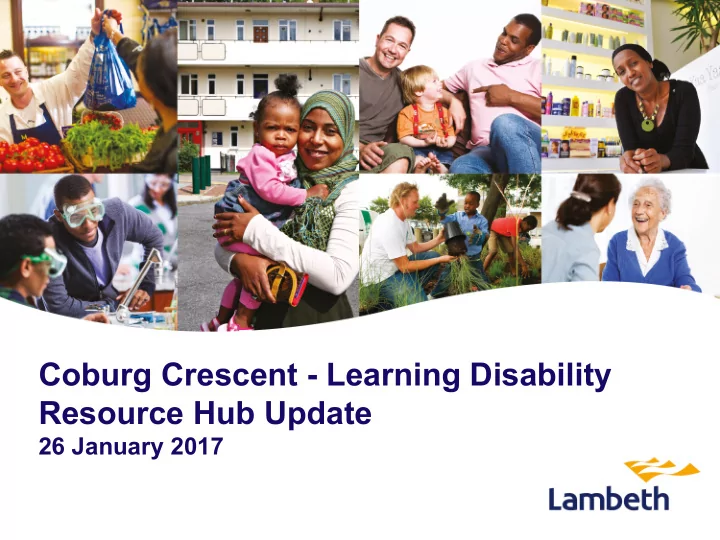 Coburg Crescent - Learning Disability Resource Hub Update
26 January 2017

Lambeth